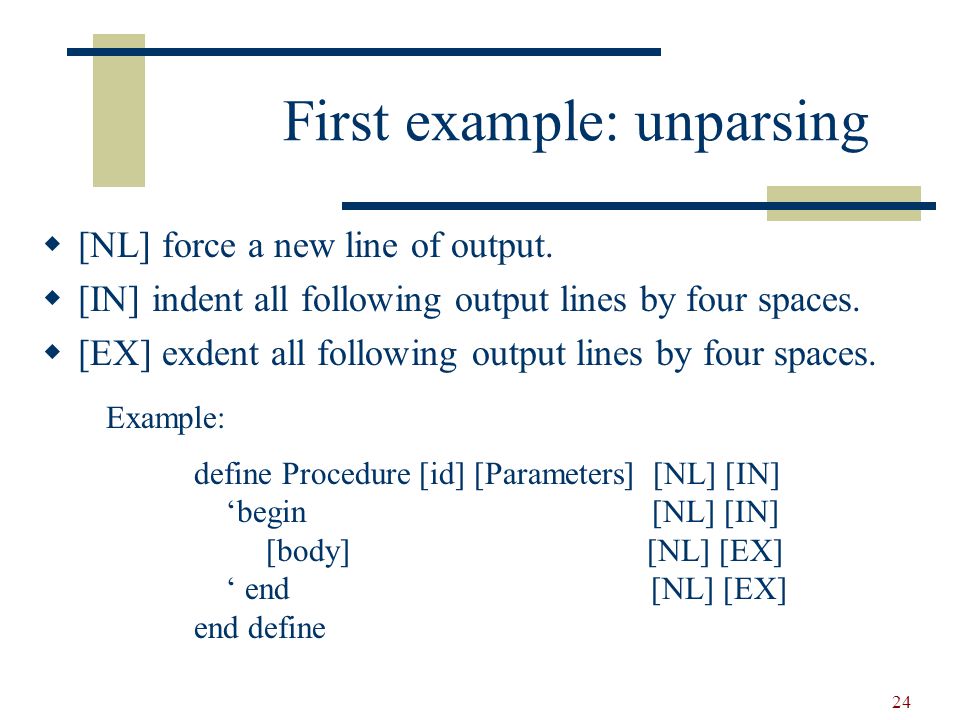 First example: unparsing

◆ [NL] force a new line of output.
◆ [IN] indent all following output lines by four spaces.
◆ [EX] exdent all following output lines by four spaces.

Example:

define Procedure [id] [Parameters] [NL] [IN]
‘begin [NL] [IN]
[body] [NL] [EX]
‘ end [NL] [EX]
end define

24